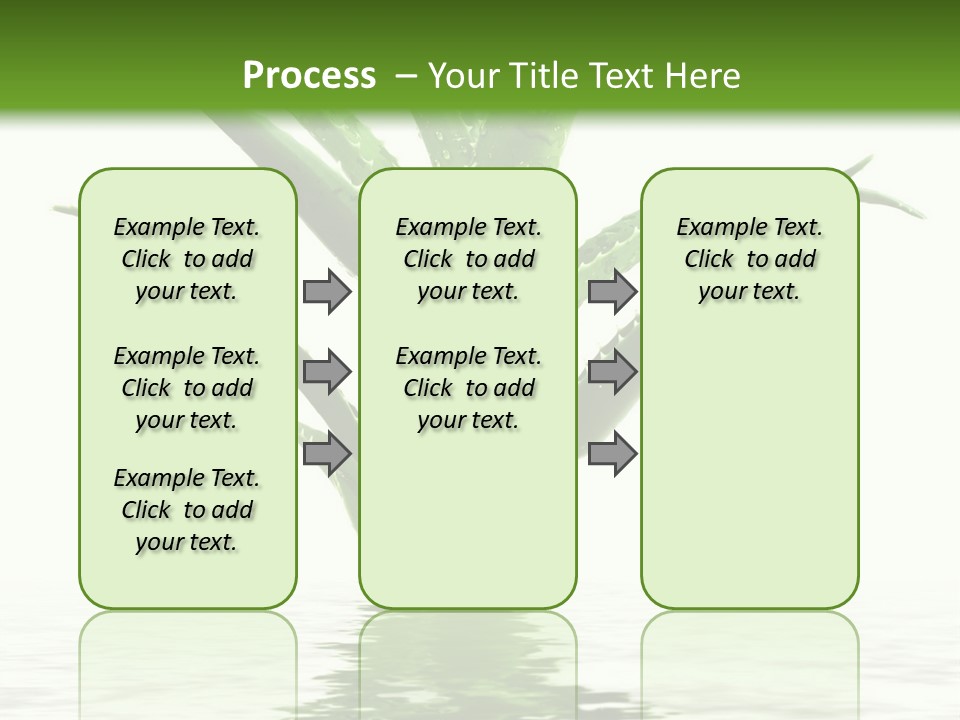 Process – Your Title Text Here

Example Text. Click to add your text.

Example Text. Click to add your text.

Example Text. Click to add your text.

Example Text. Click to add your text.

Example Text. Click to add your text.

Example Text. Click to add your text.